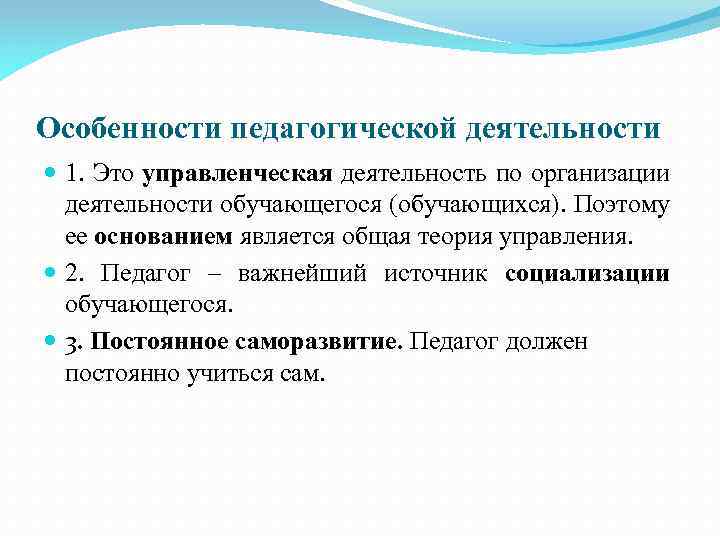 Особенности педагогической деятельности

1. Это управленческая деятельность по организации деятельности обучающегося (обучающихся). Поэтому ее основанием является общая теория управления.

2. Педагог – важнейший источник социализации обучающегося.

3. Постоянное саморазвитие. Педагог должен постоянно учиться сам.